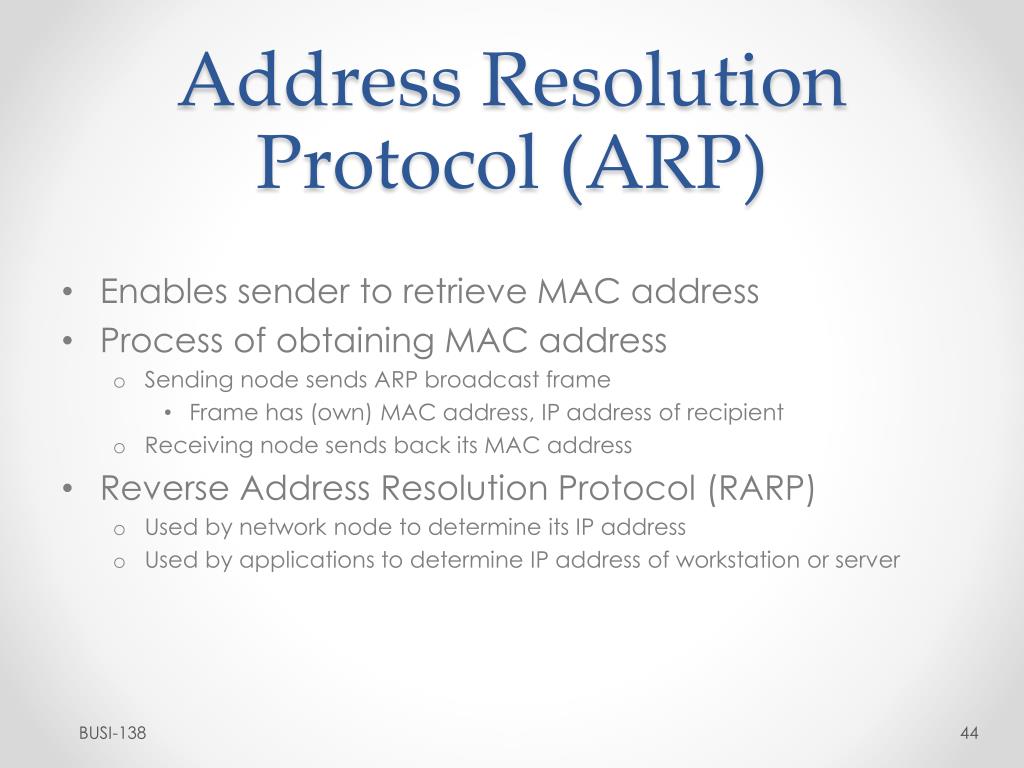 Address Resolution Protocol (ARP)

• Enables sender to retrieve MAC address
• Process of obtaining MAC address
  o Sending node sends ARP broadcast frame
    • Frame has (own) MAC address, IP address of recipient
  o Receiving node sends back its MAC address
• Reverse Address Resolution Protocol (RARP)
  o Used by network node to determine its IP address
  o Used by applications to determine IP address of workstation or server

BUSI-138

44